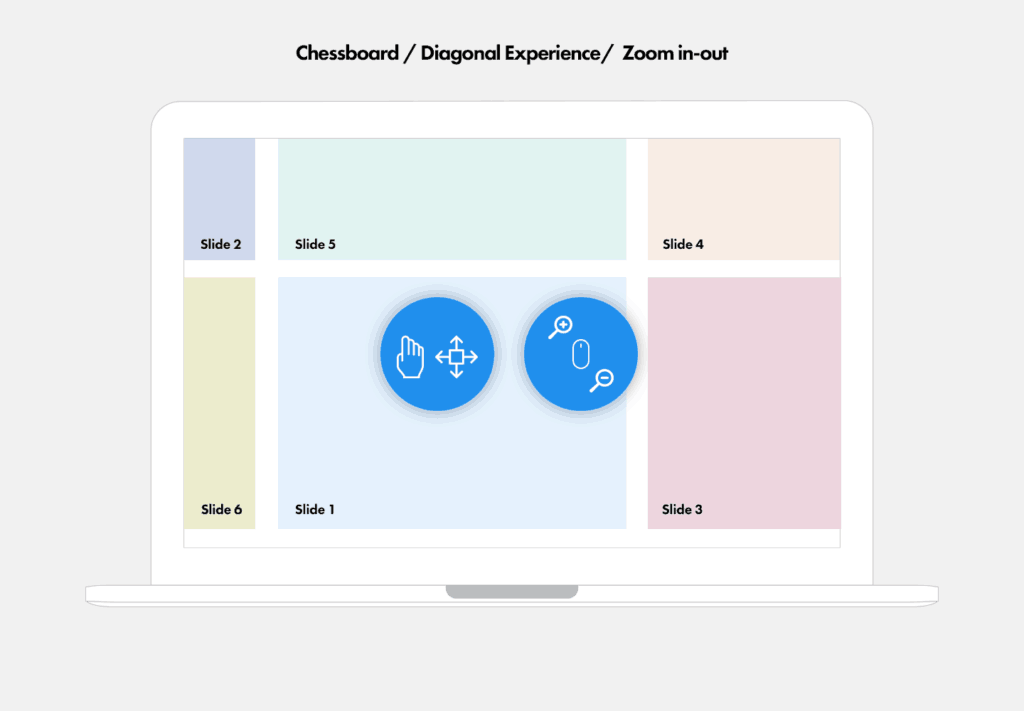 Chessboard / Diagonal Experience/ Zoom in-out

Slide 2

Slide 5

Slide 4

Slide 6

Slide 1

Slide 3